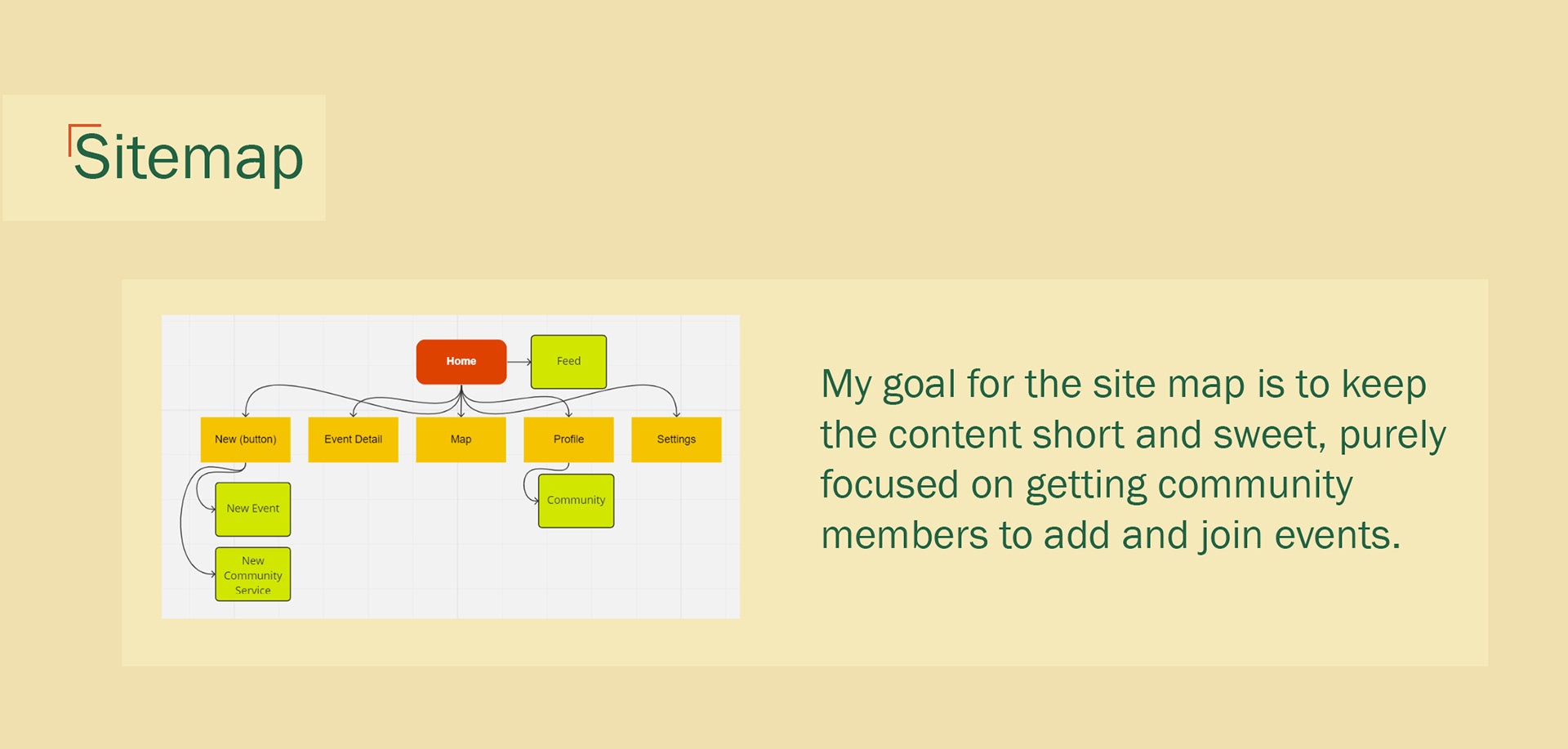 Sitemap

Home

Feed

New (button)

Event Detail

Map

Profile

Settings

New Event

New Community Service

Community

My goal for the site map is to keep the content short and sweet, purely focused on getting community members to add and join events.